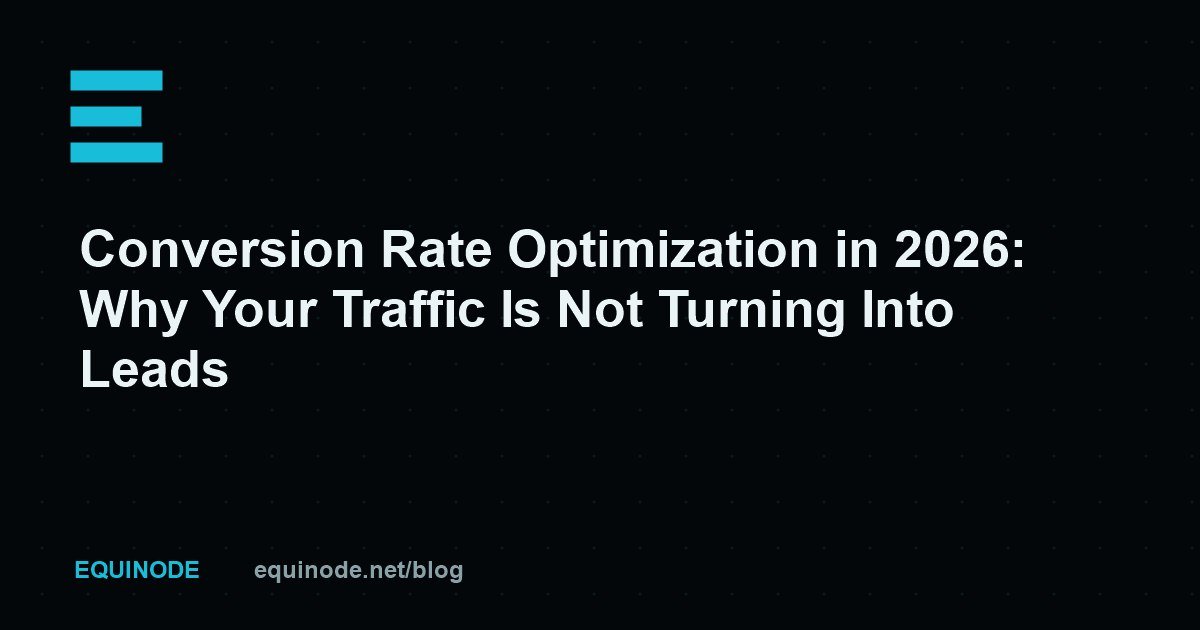 Conversion Rate Optimization in 2026: Why Your Traffic Is Not Turning Into Leads

EQUINODE equinode.net/blog